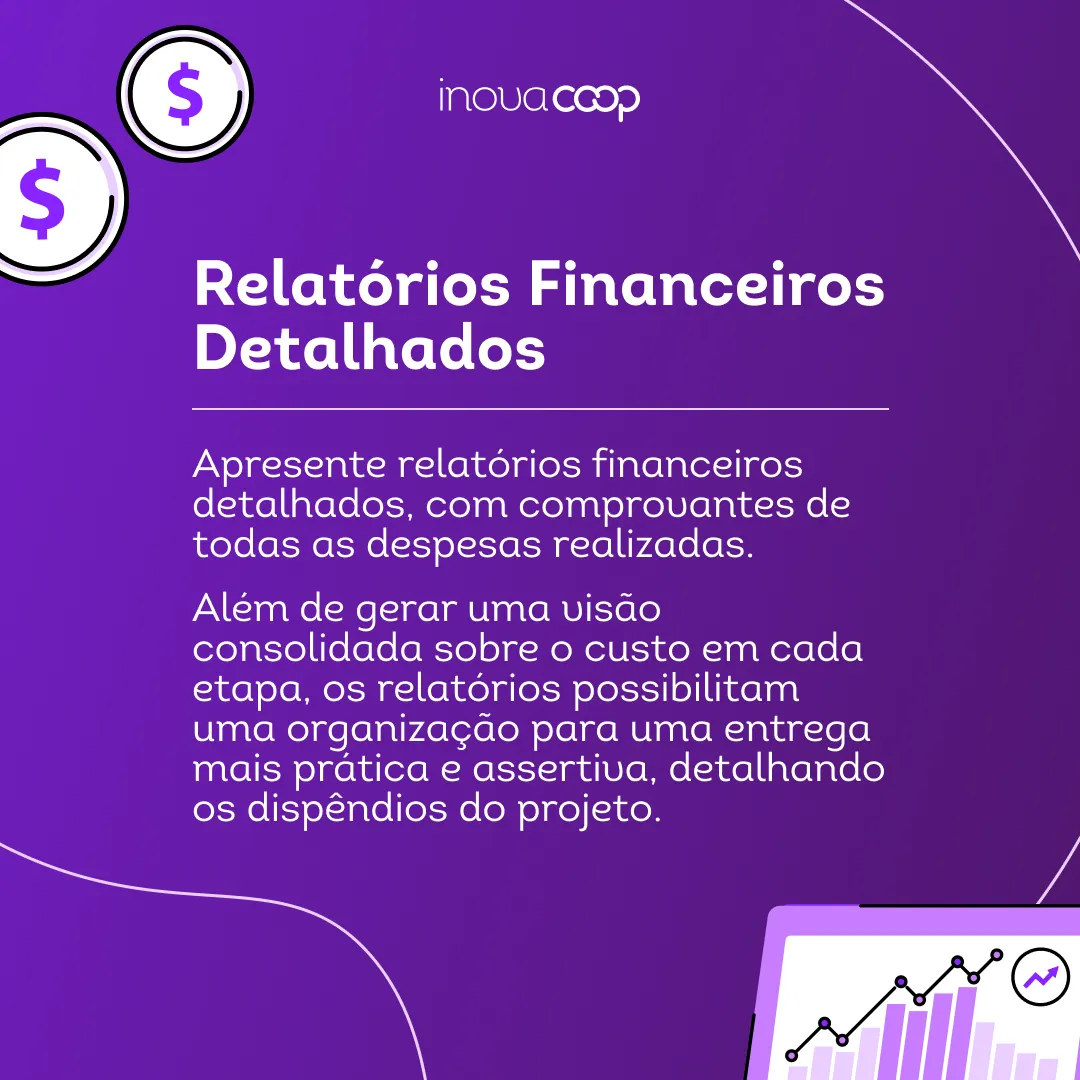 $
$
inovacoop

Relatórios Financeiros Detalhados

Apresente relatórios financeiros detalhados, com comprovantes de todas as despesas realizadas.

Além de gerar uma visão consolidada sobre o custo em cada etapa, os relatórios possibilitam uma organização para uma entrega mais prática e assertiva, detalhando os dispêndios do projeto.